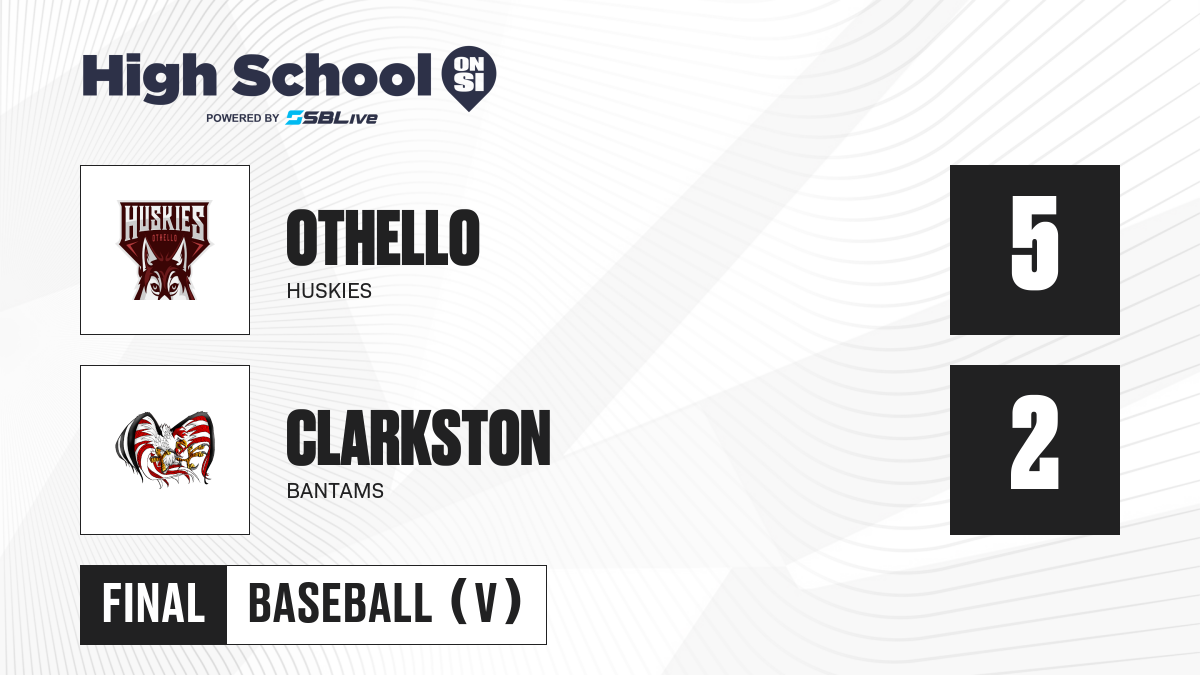 High School ON SI
POWERED BY SBLive

HUSKIES
OTHELLO

OTHELLO
HUSKIES

5

CLARKSTON
BANTAMS

2

FINAL
BASEBALL (V)